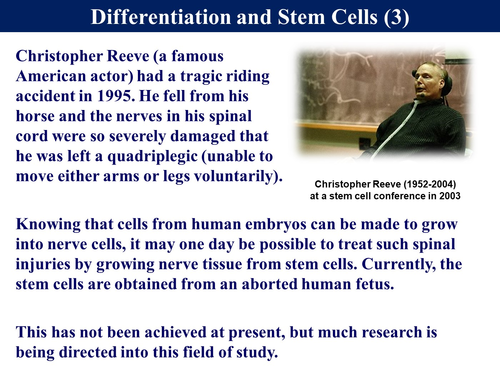 Differentiation and Stem Cells (3)

Christopher Reeve (a famous American actor) had a tragic riding accident in 1995. He fell from his horse and the nerves in his spinal cord were so severely damaged that he was left a quadriplegic (unable to move either arms or legs voluntarily).

Christopher Reeve (1952-2004) at a stem cell conference in 2003

Knowing that cells from human embryos can be made to grow into nerve cells, it may one day be possible to treat such spinal injuries by growing nerve tissue from stem cells. Currently, the stem cells are obtained from an aborted human fetus.

This has not been achieved at present, but much research is being directed into this field of study.